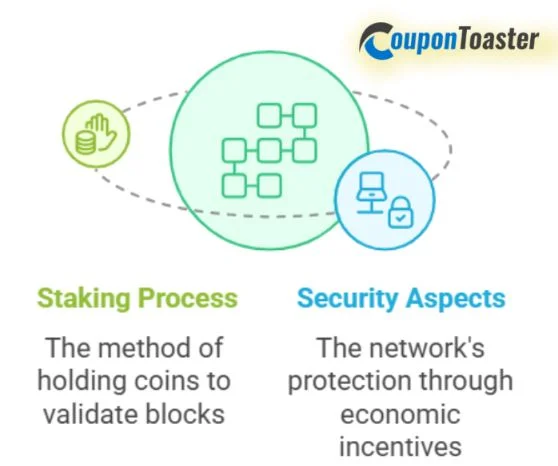 CouponToaster

Staking Process

The method of holding coins to validate blocks

Security Aspects

The network's protection through economic incentives